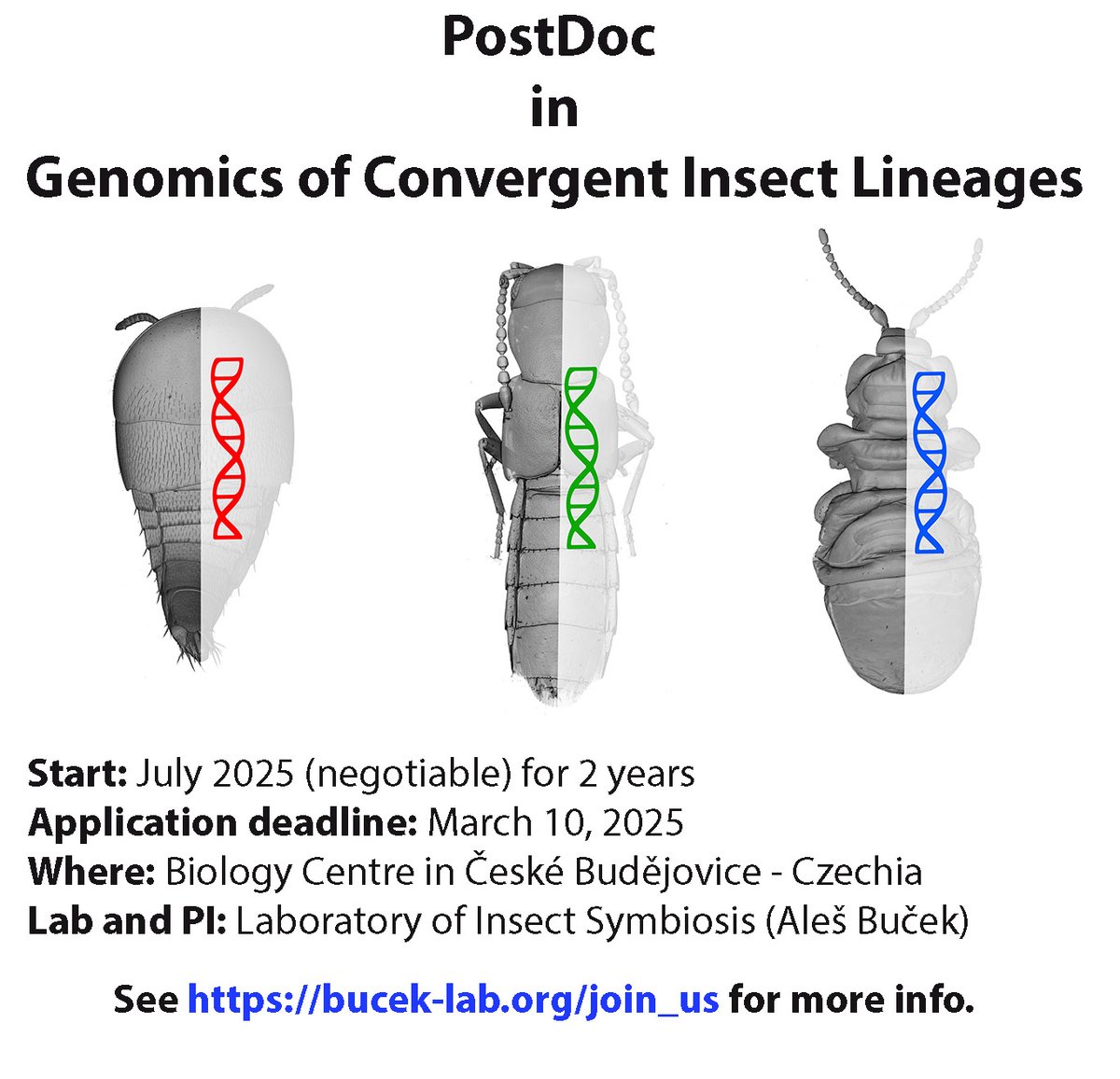 PostDoc
in
Genomics of Convergent Insect Lineages

Start: July 2025 (negotiable) for 2 years
Application deadline: March 10, 2025
Where: Biology Centre in České Budějovice - Czechia
Lab and PI: Laboratory of Insect Symbiosis (Aleš Buček)

See https://bucek-lab.org/join_us for more info.